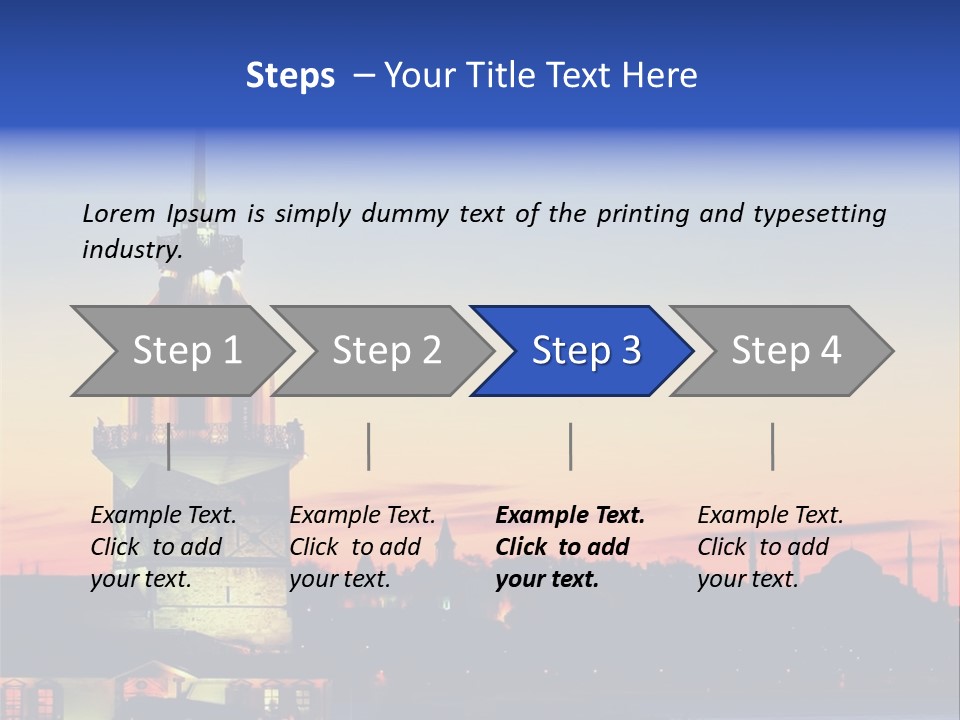 Steps – Your Title Text Here

Lorem Ipsum is simply dummy text of the printing and typesetting industry.

Step 1

Step 2

Step 3

Step 4

Example Text. Click to add your text.

Example Text. Click to add your text.

Example Text. Click to add your text.

Example Text. Click to add your text.